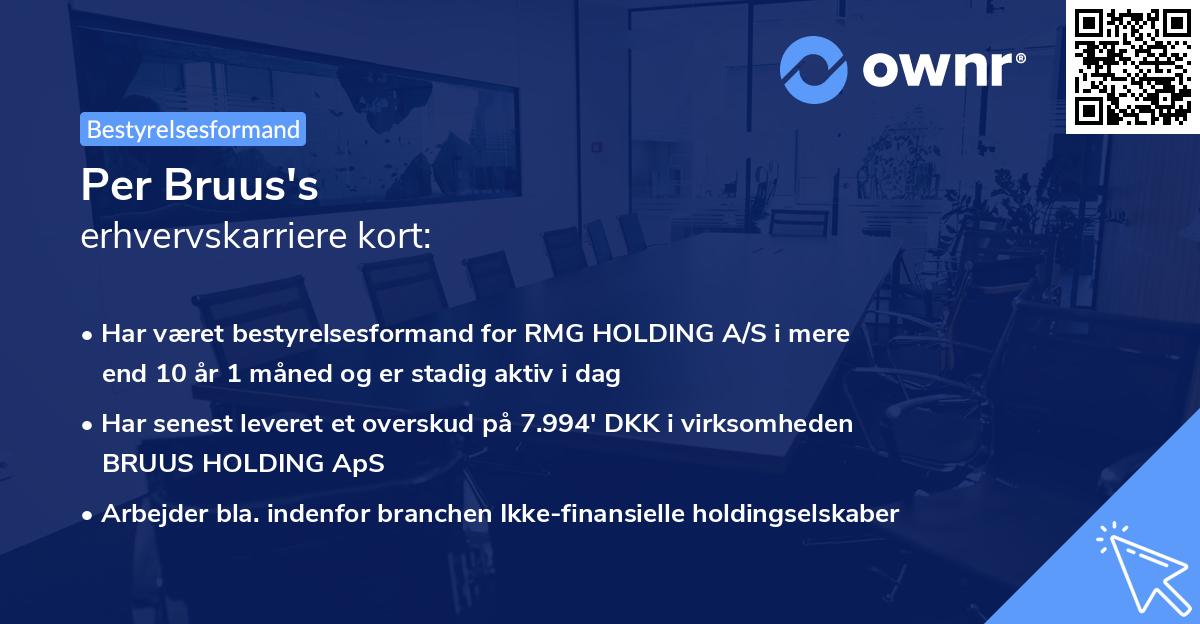 ownr®

Bestyrelsesformand

Per Bruus's
erhvervskarriere kort:

• Har været bestyrelsesformand for RMG HOLDING A/S i mere end 10 år 1 måned og er stadig aktiv i dag

• Har senest leveret et overskud på 7.994' DKK i virksomheden BRUUS HOLDING ApS

• Arbejder bla. indenfor branchen Ikke-finansielle holdingselskaber